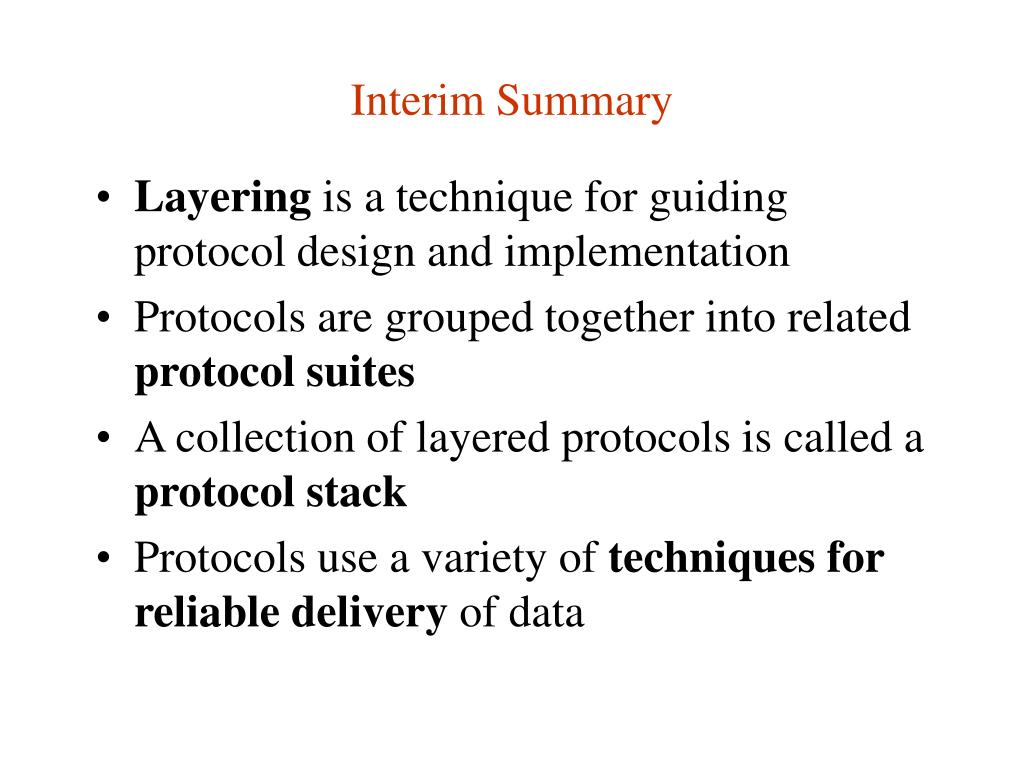 Interim Summary

• Layering is a technique for guiding protocol design and implementation
• Protocols are grouped together into related protocol suites
• A collection of layered protocols is called a protocol stack
• Protocols use a variety of techniques for reliable delivery of data